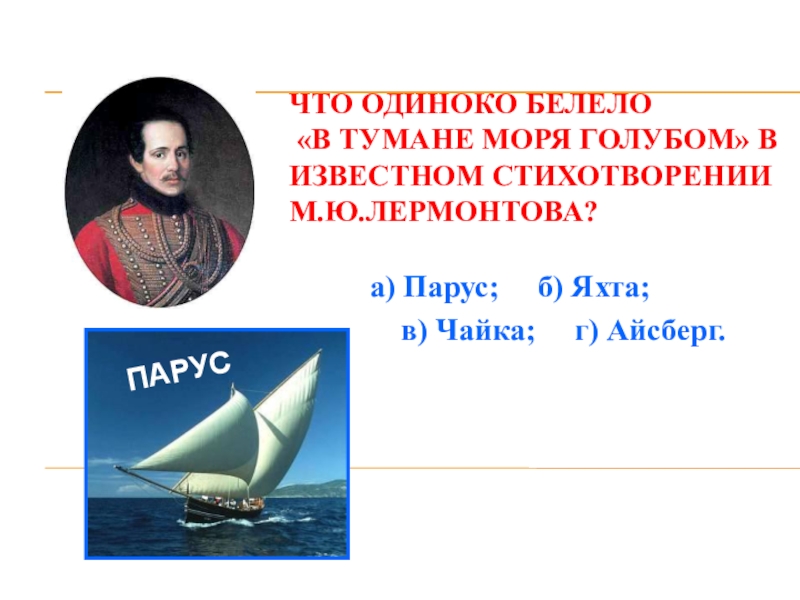 ЧТО ОДИНОКО БЕЛЕЛО «В ТУМАНЕ МОРЯ ГОЛУБОМ» В ИЗВЕСТНОМ СТИХОТВОРЕНИИ М.Ю.ЛЕРМОНТОВА?

а) Парус; б) Яхта;

в) Чайка; г) Айсберг.

ПАРУС